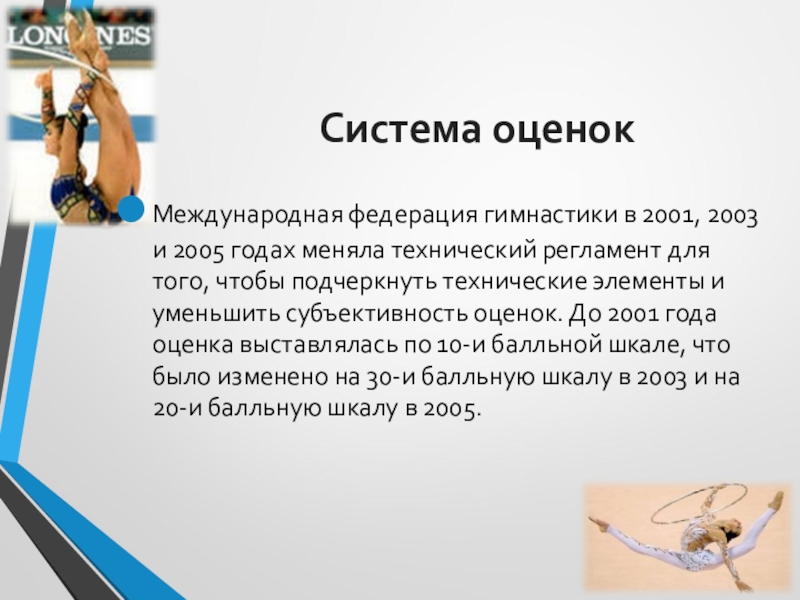 LONGINES

Система оценок

Международная федерация гимнастики в 2001, 2003 и 2005 годах меняла технический регламент для того, чтобы подчеркнуть технические элементы и уменьшить субъективность оценок. До 2001 года оценка выставлялась по 10-и балльной шкале, что было изменено на 30-и балльную шкалу в 2003 и на 20-и балльную шкалу в 2005.